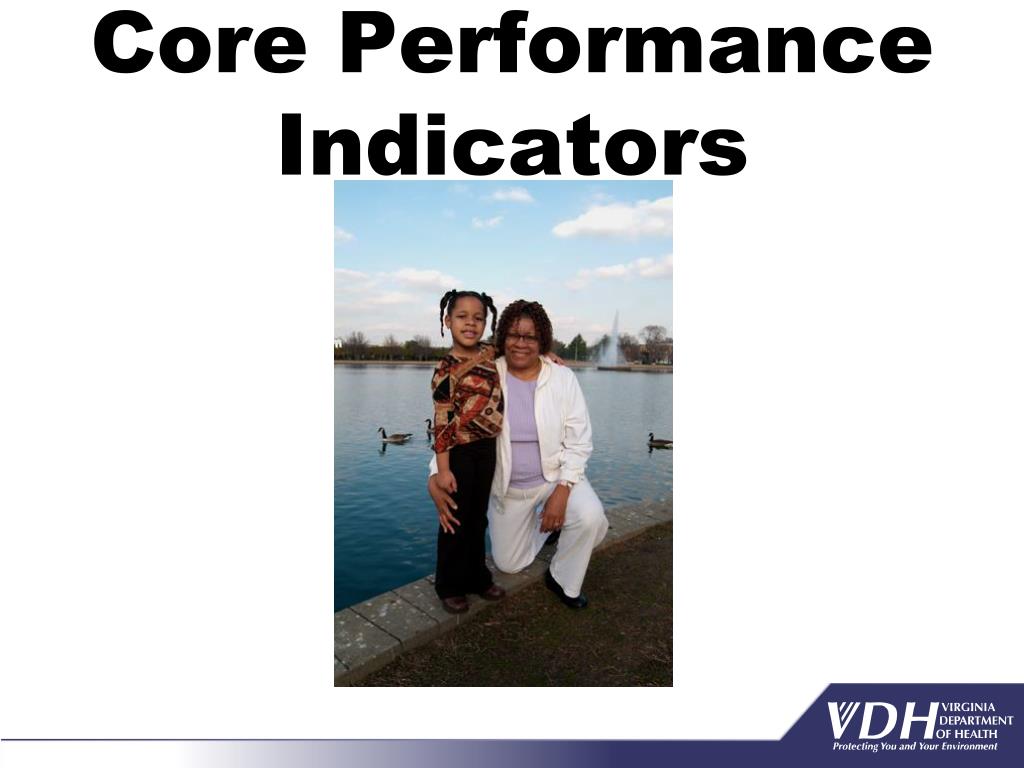 Core Performance Indicators

VDH VIRGINIA DEPARTMENT OF HEALTH
Protecting You and Your Environment